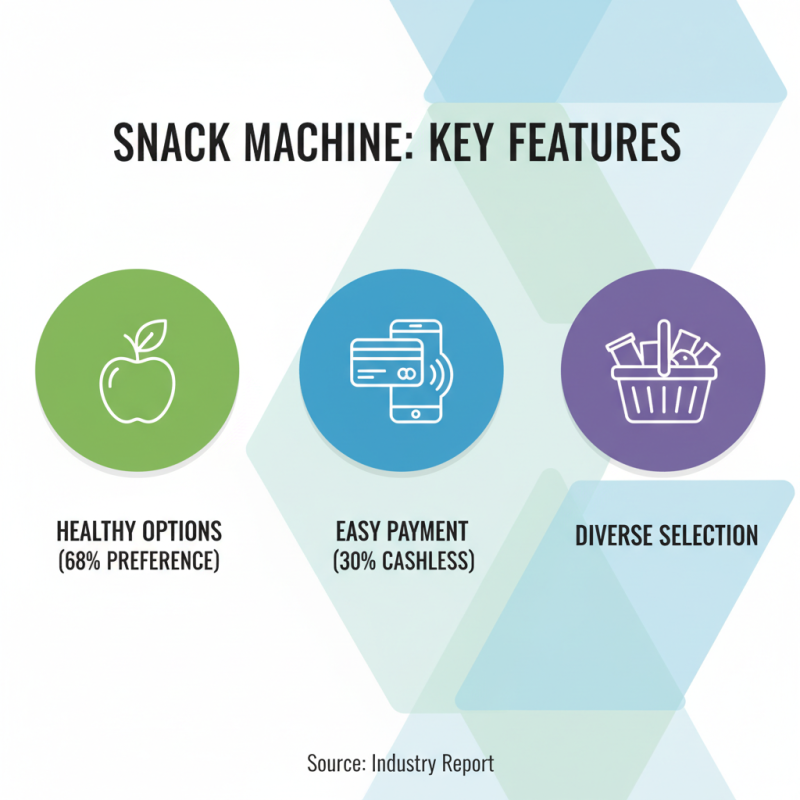 SNACK MACHINE: KEY FEATURES

HEALTHY OPTIONS
(68% PREFERENCE)

EASY PAYMENT
(30% CASHLESS)

DIVERSE SELECTION

Source: Industry Report